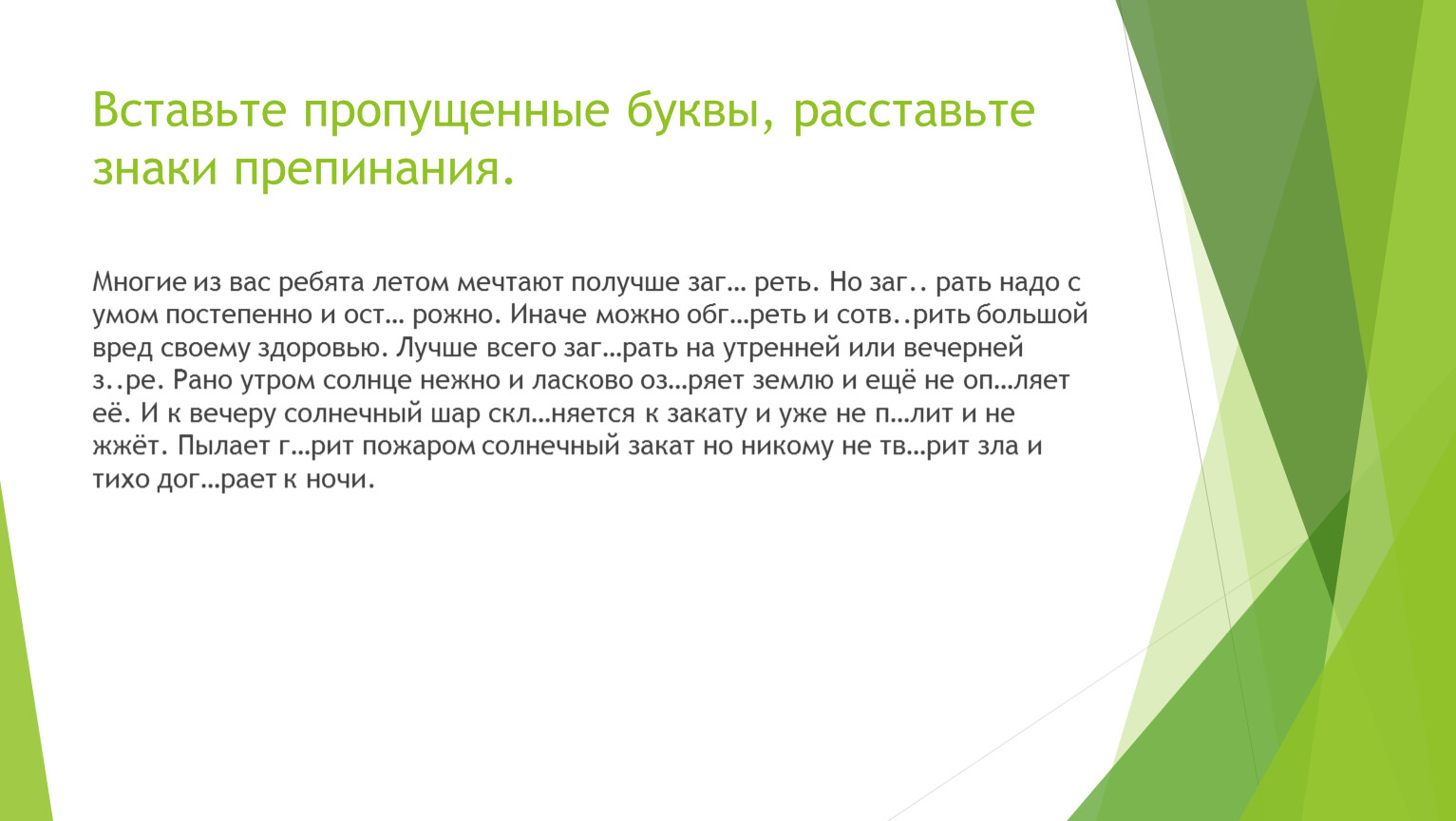 Вставьте пропущенные буквы, расставьте знаки препинания.

Многие из вас ребята летом мечтают получше заг… реть. Но заг.. рать надо с умом постепенно и ост… рожно. Иначе можно обг…реть и сотв..рить большой вред своему здоровью. Лучше всего заг…рать на утренней или вечерней з..ре. Рано утром солнце нежно и ласково оз…ряет землю и ещё не оп…ляет её. И к вечеру солнечный шар скл…няется к закату и уже не п…лит и не жжёт. Пылает г…рит пожаром солнечный закат но никому не тв…рит зла и тихо дог…рает к ночи.